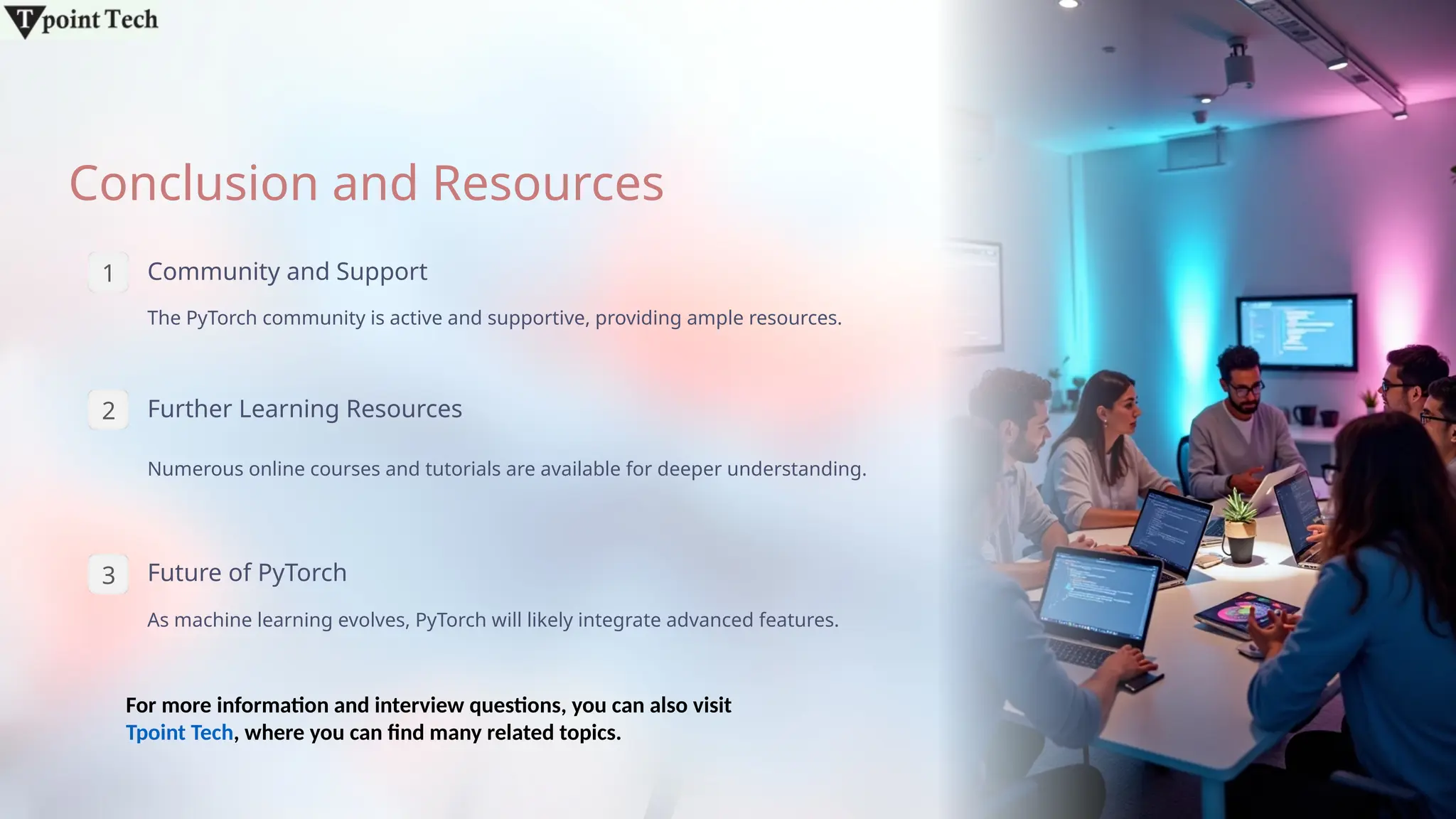 Tpoint Tech

Conclusion and Resources

1 Community and Support

The PyTorch community is active and supportive, providing ample resources.

2 Further Learning Resources

Numerous online courses and tutorials are available for deeper understanding.

3 Future of PyTorch

As machine learning evolves, PyTorch will likely integrate advanced features.

For more information and interview questions, you can also visit Tpoint Tech, where you can find many related topics.